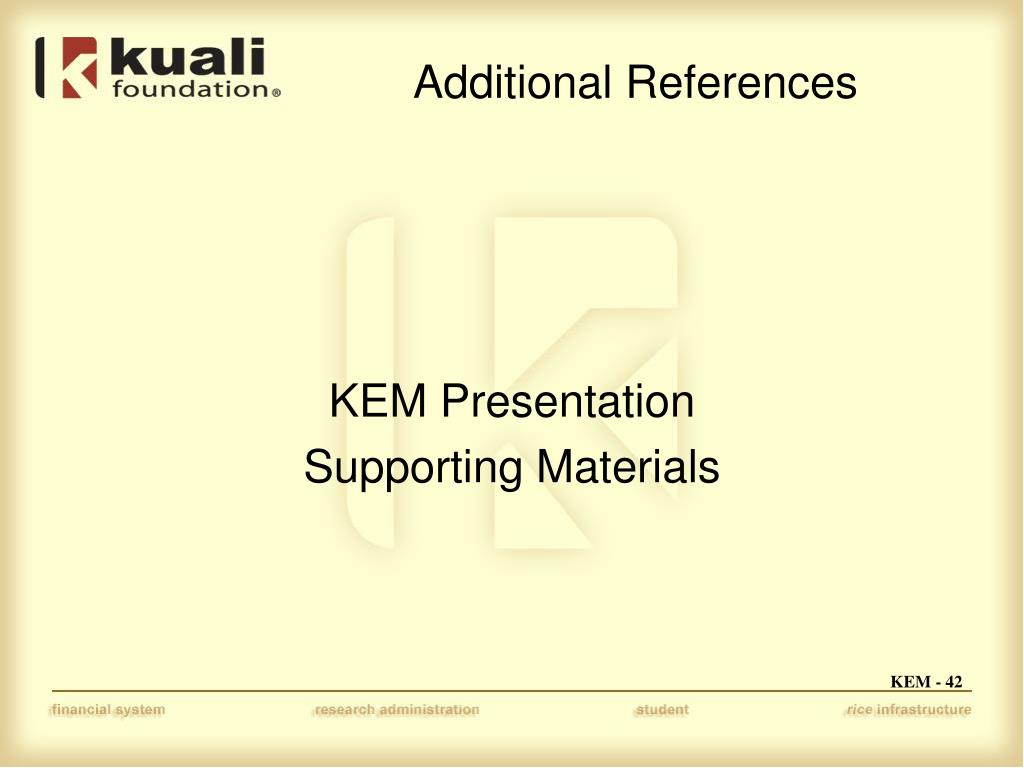 kuali foundation®

Additional References

KEM Presentation
Supporting Materials

KEM - 42

financial system research administration student rice infrastructure